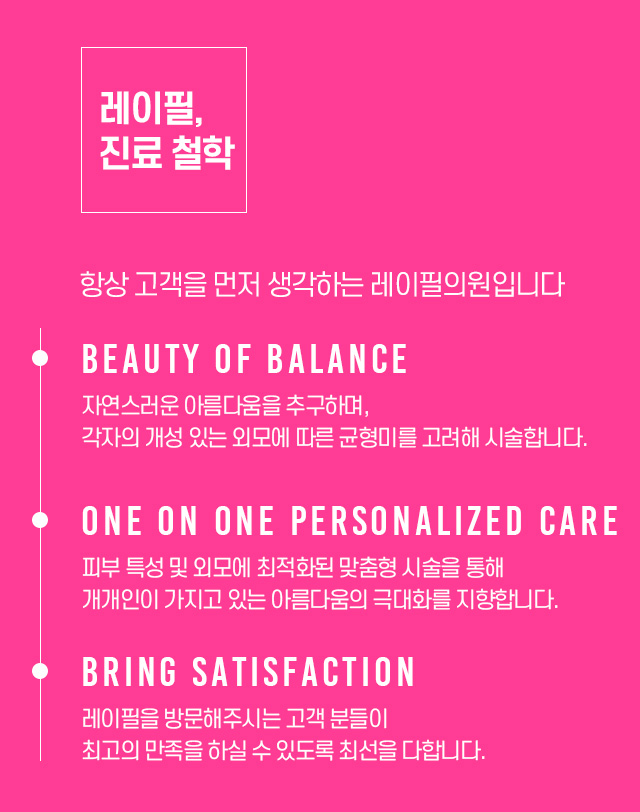 레이필,
진료 철학

항상 고객을 먼저 생각하는 레이필의원입니다

BEAUTY OF BALANCE

자연스러운 아름다움을 추구하며,
각자의 개성 있는 외모에 따른 균형미를 고려해 시술합니다.

ONE ON ONE PERSONALIZED CARE

피부 특성 및 외모에 최적화된 맞춤형 시술을 통해
개개인이 가지고 있는 아름다움의 극대화를 지향합니다.

BRING SATISFACTION

레이필을 방문해주시는 고객 분들이
최고의 만족을 하실 수 있도록 최선을 다합니다.